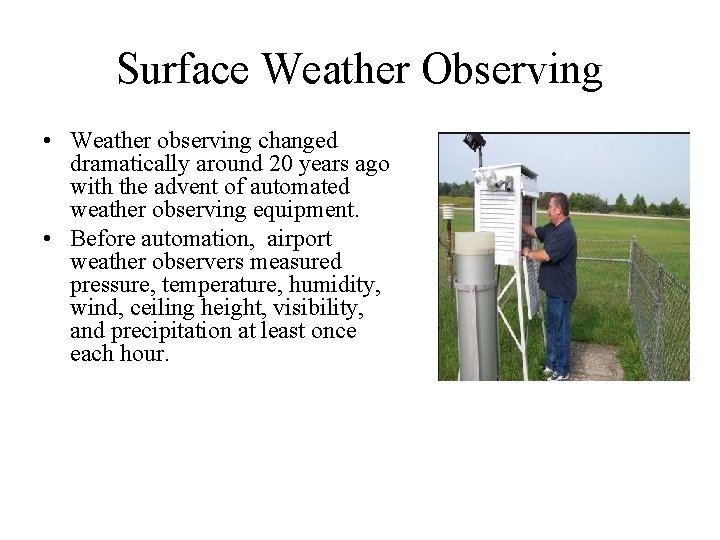 Surface Weather Observing

• Weather observing changed dramatically around 20 years ago with the advent of automated weather observing equipment.

• Before automation,  airport weather observers measured pressure, temperature, humidity, wind, ceiling height, visibility, and precipitation at least once each hour.